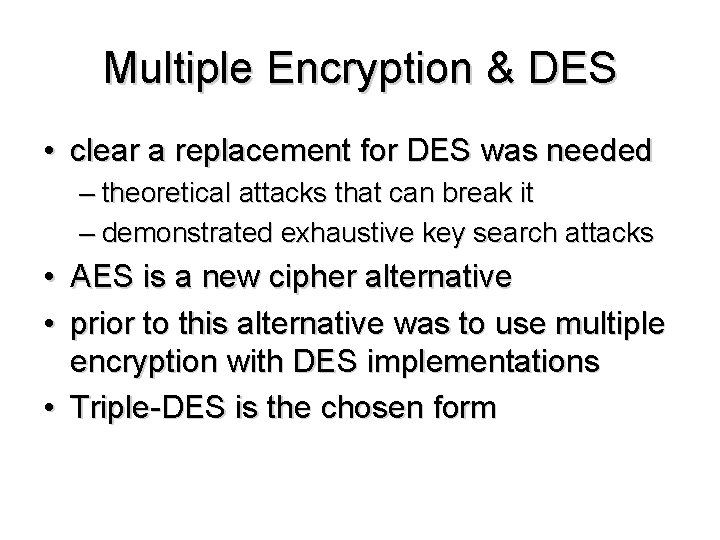 Multiple Encryption & DES

• clear a replacement for DES was needed
– theoretical attacks that can break it
– demonstrated exhaustive key search attacks
• AES is a new cipher alternative
• prior to this alternative was to use multiple encryption with DES implementations
• Triple-DES is the chosen form